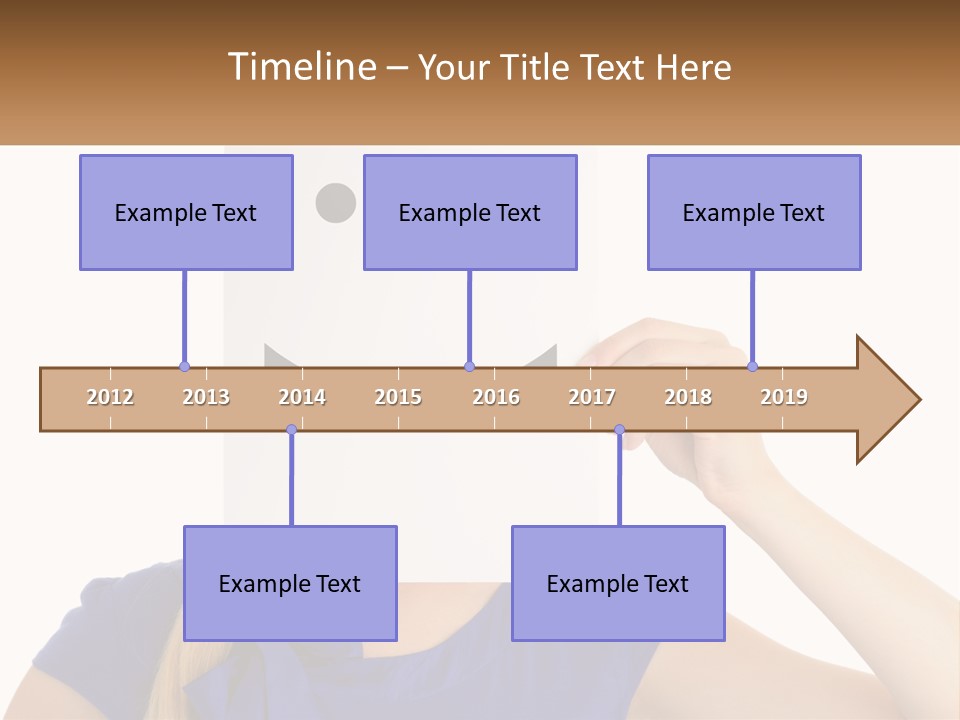 Timeline – Your Title Text Here

Example Text

Example Text

Example Text

2012 2013 2014 2015 2016 2017 2018 2019

Example Text

Example Text